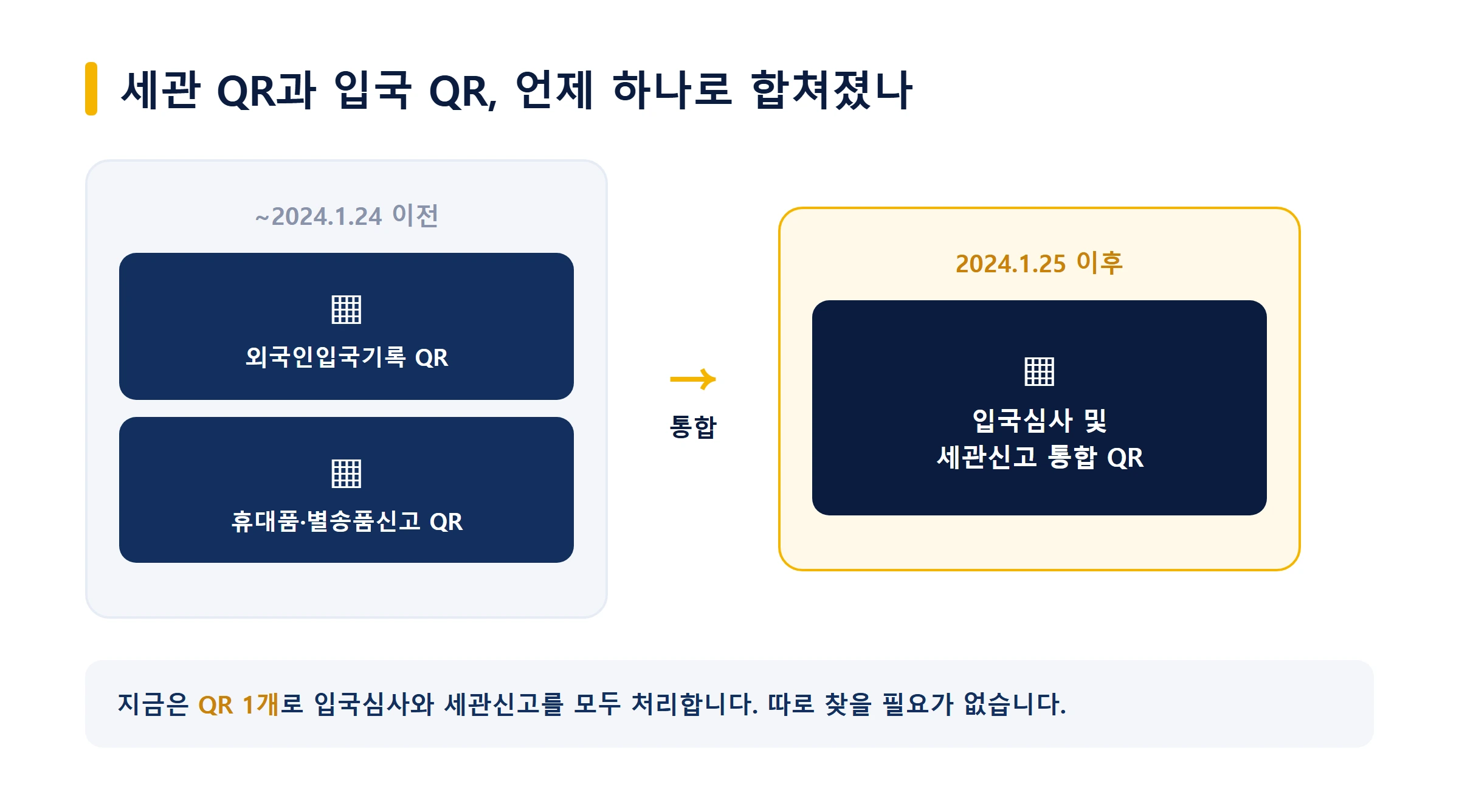 세관 QR과 입국 QR, 언제 하나로 합쳐졌나

~2024.1.24 이전

외국인입국기록 QR

휴대품·별송품신고 QR

→
통합

2024.1.25 이후

입국심사 및
세관신고 통합 QR

지금은 QR 1개로 입국심사와 세관신고를 모두 처리합니다. 따로 찾을 필요가 없습니다.